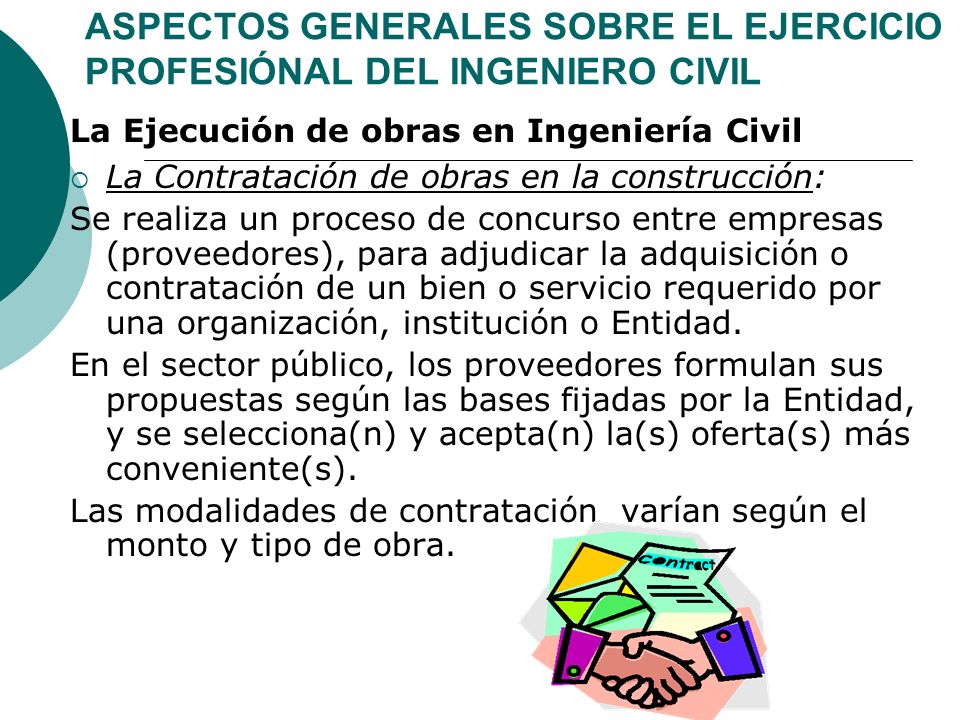 ASPECTOS GENERALES SOBRE EL EJERCICIO PROFESIÓNAL DEL INGENIERO CIVIL

La Ejecución de obras en Ingeniería Civil

La Contratación de obras en la construcción:

Se realiza un proceso de concurso entre empresas (proveedores), para adjudicar la adquisición o contratación de un bien o servicio requerido por una organización, institución o Entidad.

En el sector público, los proveedores formulan sus propuestas según las bases fijadas por la Entidad, y se selecciona(n) y acepta(n) la(s) oferta(s) más conveniente(s).

Las modalidades de contratación varían según el monto y tipo de obra.

Contract